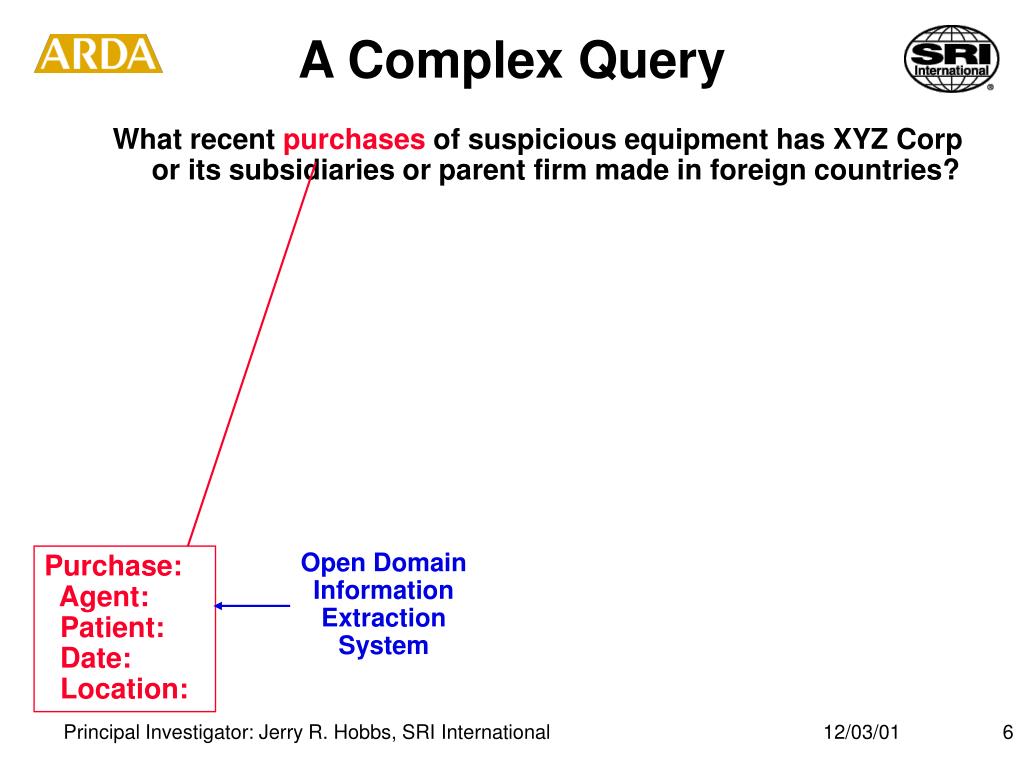 ARDA

A Complex Query

SRI International

What recent purchases of suspicious equipment has XYZ Corp or its subsidiaries or parent firm made in foreign countries?

Purchase:
Agent:
Patient:
Date:
Location:

Open Domain Information Extraction System

Principal Investigator: Jerry R. Hobbs, SRI International

12/03/01

6